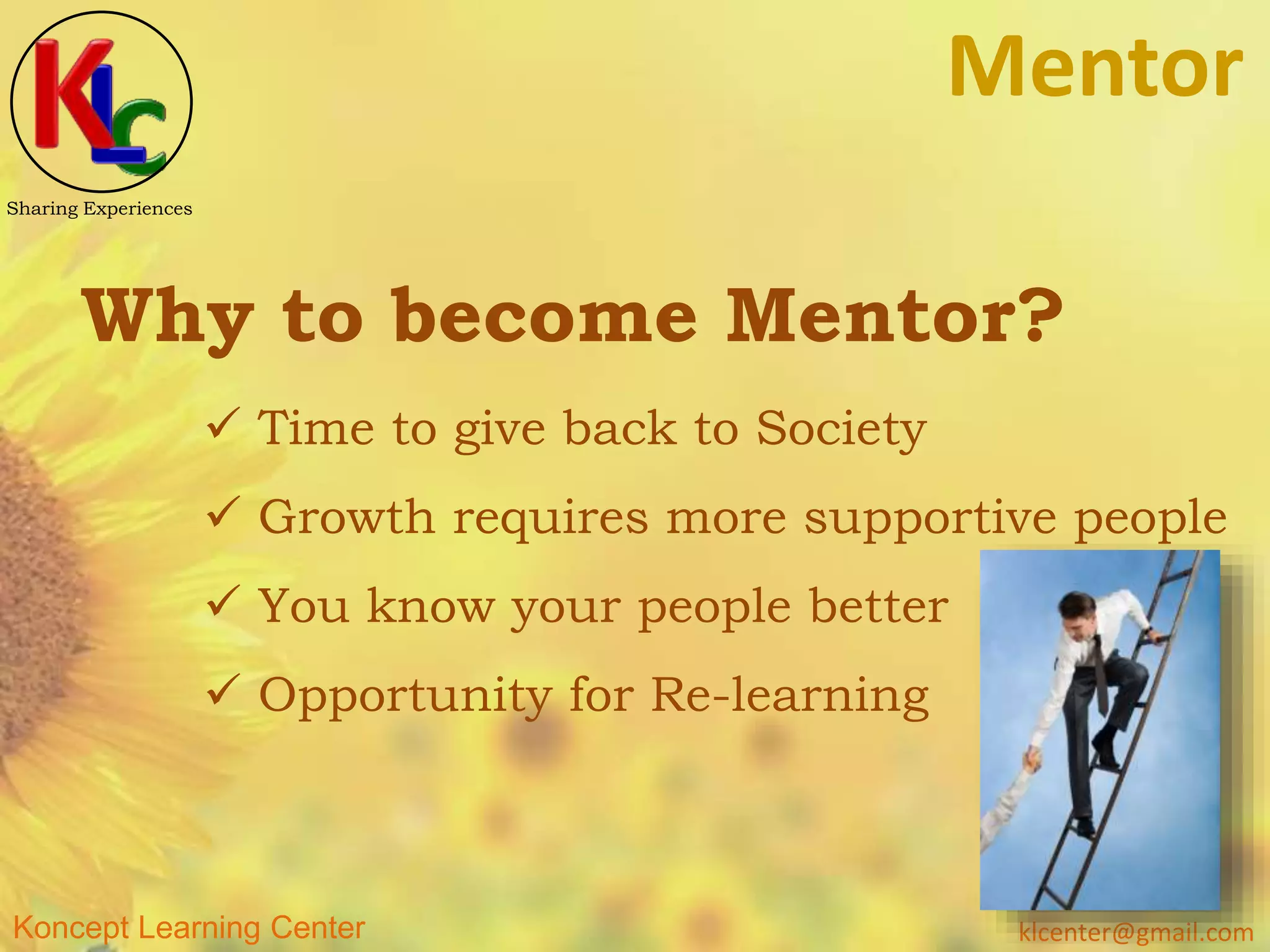 KLC
Sharing Experiences

Mentor

Why to become Mentor?

✓ Time to give back to Society
✓ Growth requires more supportive people
✓ You know your people better
✓ Opportunity for Re-learning

Koncept Learning Center

klcenter@gmail.com